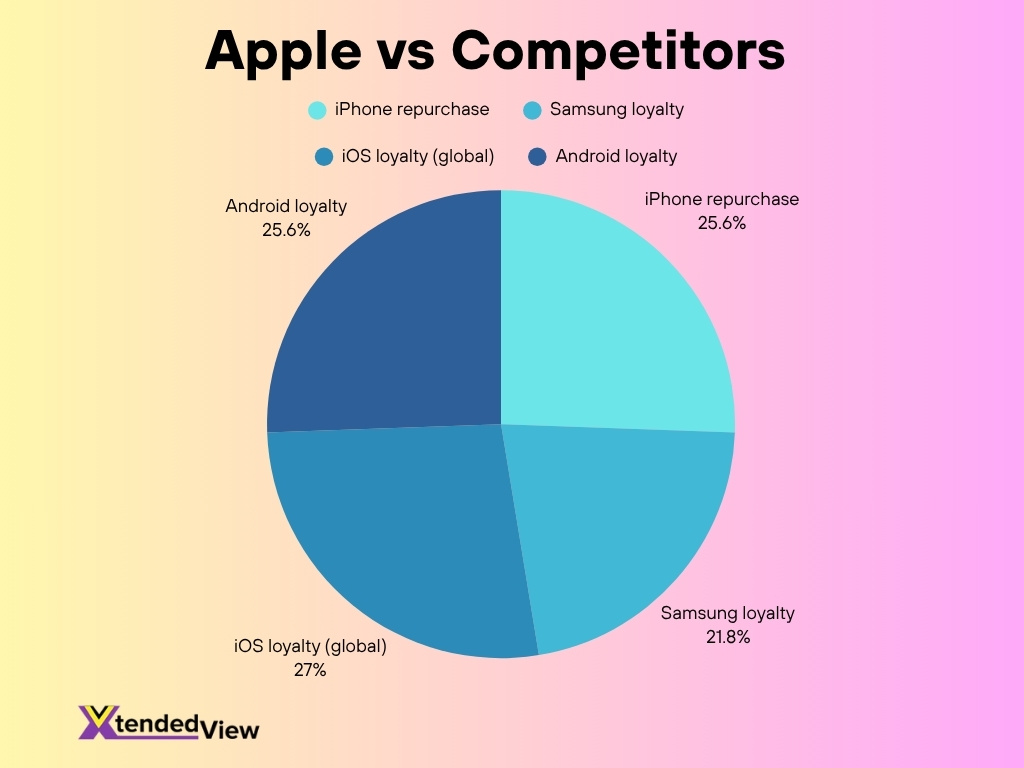 Apple vs Competitors

iPhone repurchase
Samsung loyalty
iOS loyalty (global)
Android loyalty

Android loyalty
25.6%

iPhone repurchase
25.6%

Samsung loyalty
21.8%

iOS loyalty (global)
27%

XtendedView